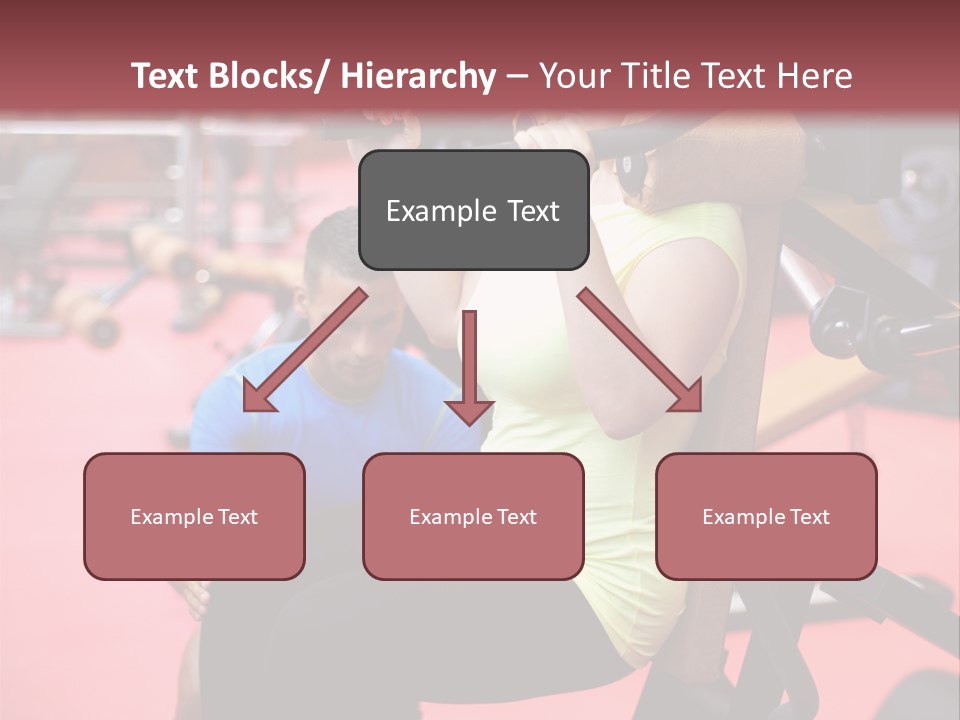 Text Blocks/ Hierarchy – Your Title Text Here

Example Text

Example Text

Example Text

Example Text